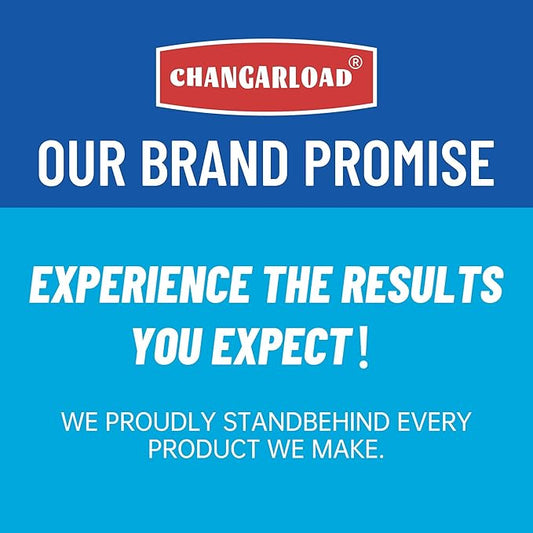 CHANGARLOAD®

OUR BRAND PROMISE

EXPERIENCE THE RESULTS YOU EXPECT !

WE PROUDLY STANDBEHIND EVERY PRODUCT WE MAKE.